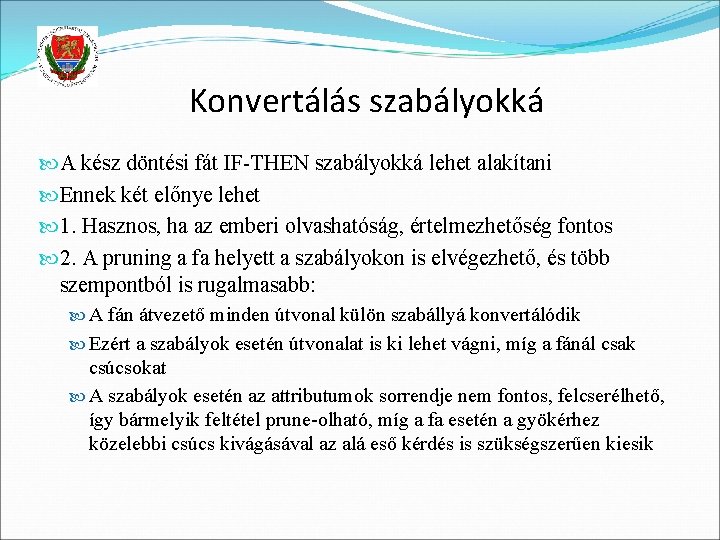 Konvertálás szabályokká

A kész döntési fát IF-THEN szabályokká lehet alakítani

Ennek két előnye lehet

1. Hasznos, ha az emberi olvashatóság, értelmezhetőség fontos

2. A pruning a fa helyett a szabályokon is elvégezhető, és több szempontból is rugalmasabb:

A fán átvezető minden útvonal külön szabállyá konvertálódik

Ezért a szabályok esetén útvonalat is ki lehet vágni, míg a fánál csak csúcsokat

A szabályok esetén az attributumok sorrendje nem fontos, felcserélhető, így bármelyik feltétel prune-olható, míg a fa esetén a gyökérhez közelebbi csúcs kivágásával az alá eső kérdés is szükségszerűen kiesik